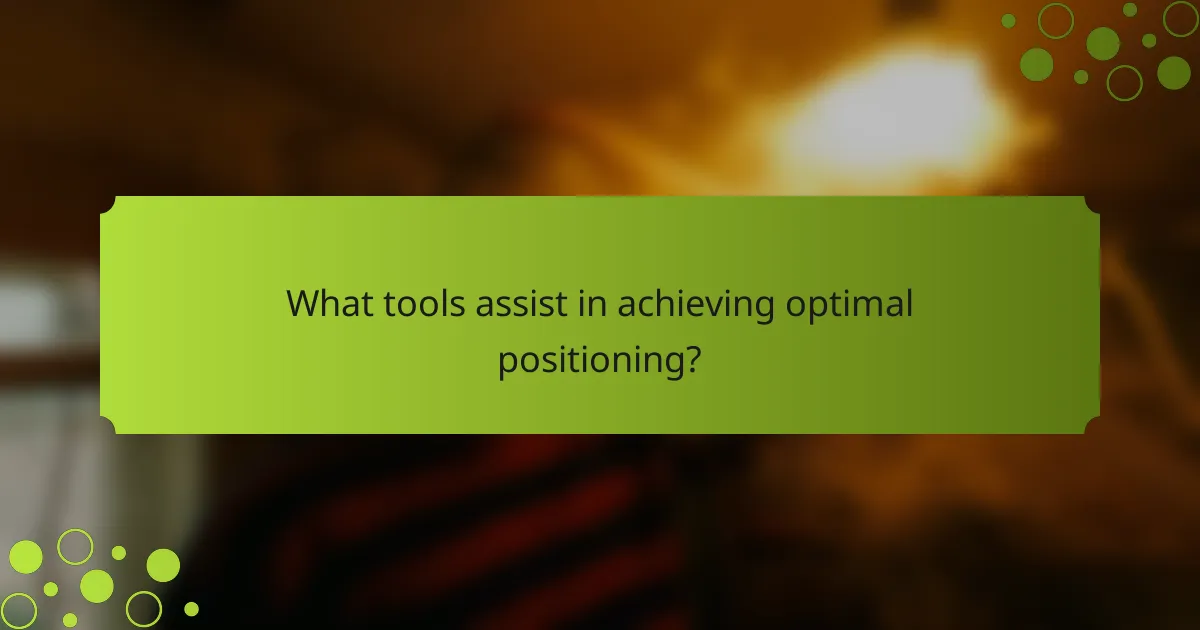 What tools assist in achieving optimal positioning?